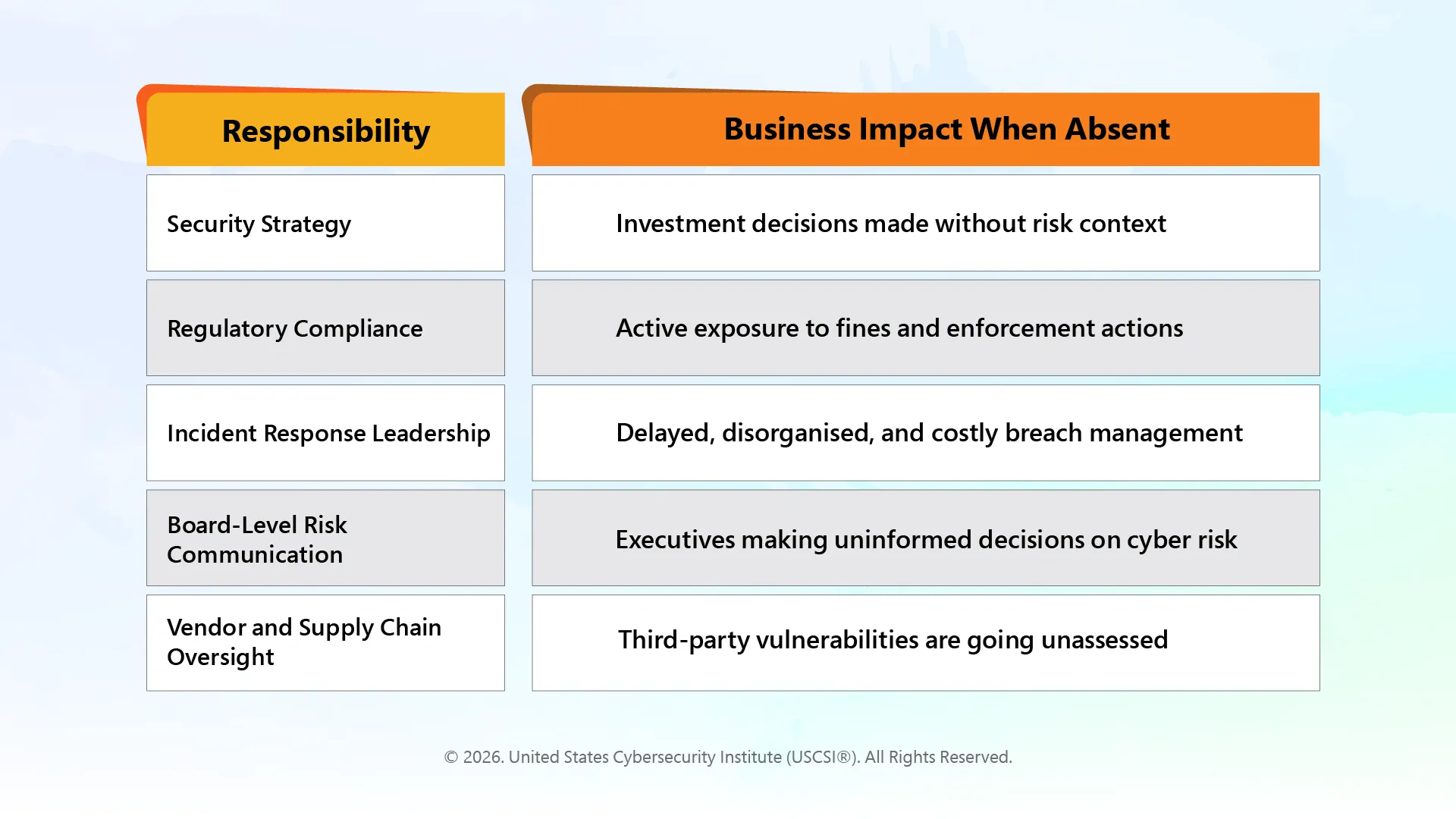 | Responsibility | Business Impact When Absent |
|---|---|
| Security Strategy | Investment decisions made without risk context |
| Regulatory Compliance | Active exposure to fines and enforcement actions |
| Incident Response Leadership | Delayed, disorganised, and costly breach management |
| Board-Level Risk Communication | Executives making uninformed decisions on cyber risk |
| Vendor and Supply Chain Oversight | Third-party vulnerabilities are going unassessed |

© 2026. United States Cybersecurity Institute (USCSI®). All Rights Reserved.